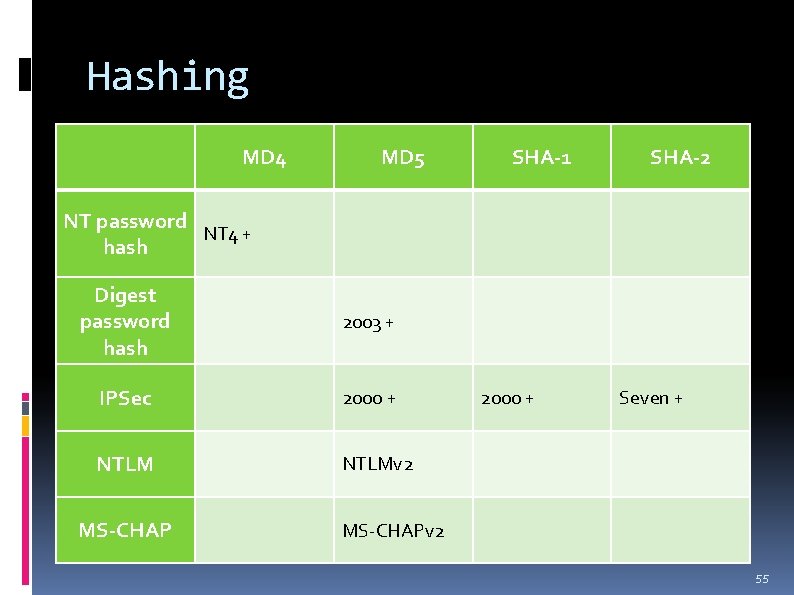 Hashing

| | MD4 | MD5 | SHA-1 | SHA-2 |
|---|---|---|---|---|
| NT password hash | NT4 + | | | |
| Digest password hash | | 2003 + | | |
| IPSec | | 2000 + | 2000 + | Seven + |
| NTLM | | NTLMv2 | | |
| MS-CHAP | | MS-CHAPv2 | | |

55